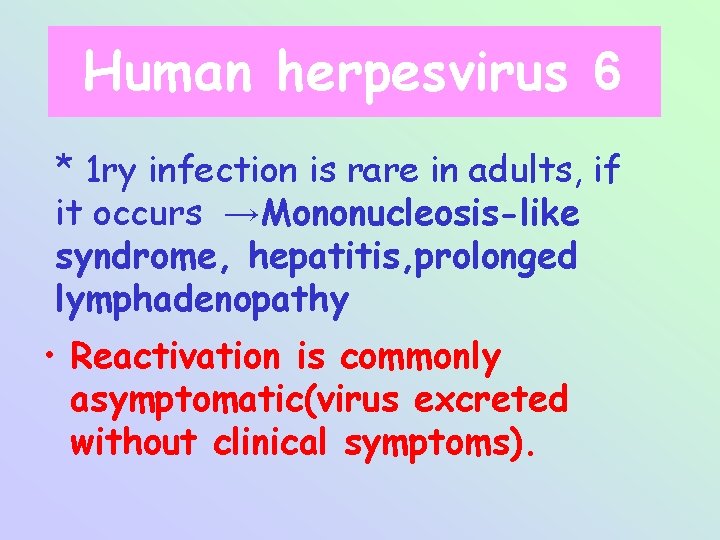 Human herpesvirus 6

* 1ry infection is rare in adults, if it occurs →Mononucleosis-like syndrome, hepatitis,prolonged lymphadenopathy

• Reactivation is commonly asymptomatic(virus excreted without clinical symptoms).